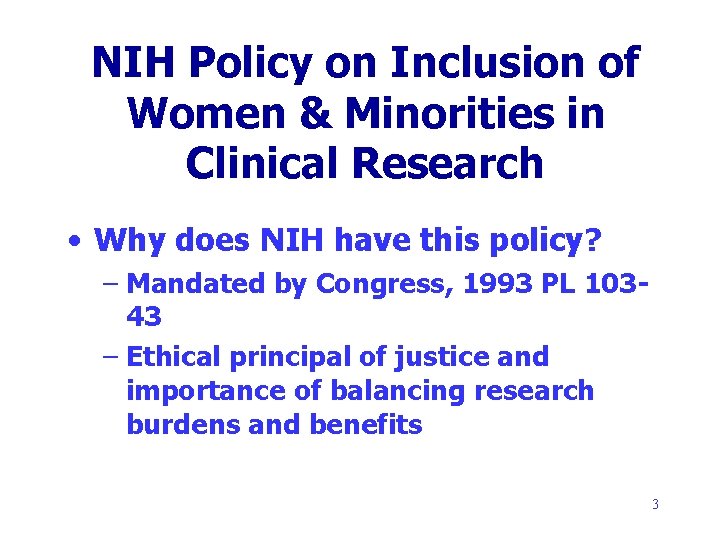 NIH Policy on Inclusion of Women & Minorities in Clinical Research

• Why does NIH have this policy?
– Mandated by Congress, 1993 PL 103-43
– Ethical principal of justice and importance of balancing research burdens and benefits

3